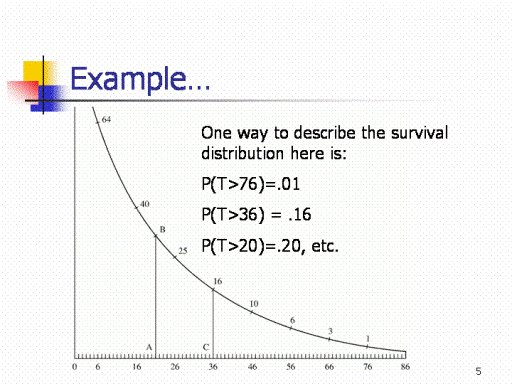 Example…

One way to describe the survival distribution here is:

P(T>76)=.01

P(T>36) = .16

P(T>20)=.20, etc.

64
40
B
25
16
10
6
3
1
A
C
0 6 16 26 36 46 56 66 76 86

5